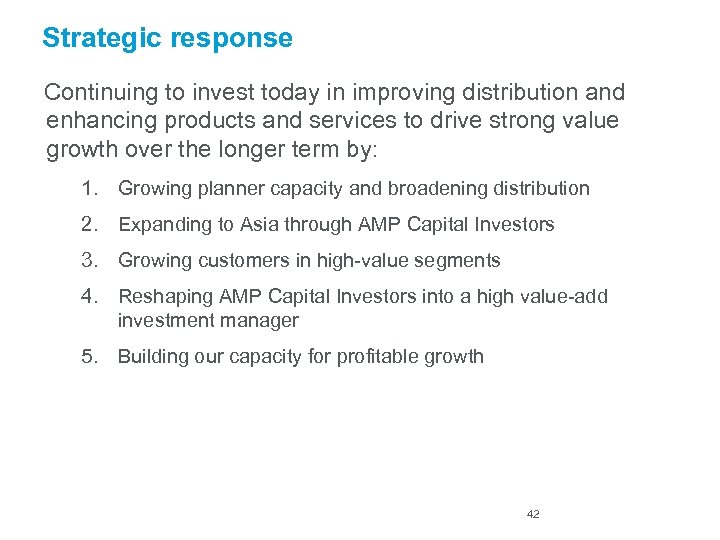 Strategic response

Continuing to invest today in improving distribution and enhancing products and services to drive strong value growth over the longer term by:

1. Growing planner capacity and broadening distribution
2. Expanding to Asia through AMP Capital Investors
3. Growing customers in high-value segments
4. Reshaping AMP Capital Investors into a high value-add investment manager
5. Building our capacity for profitable growth

42